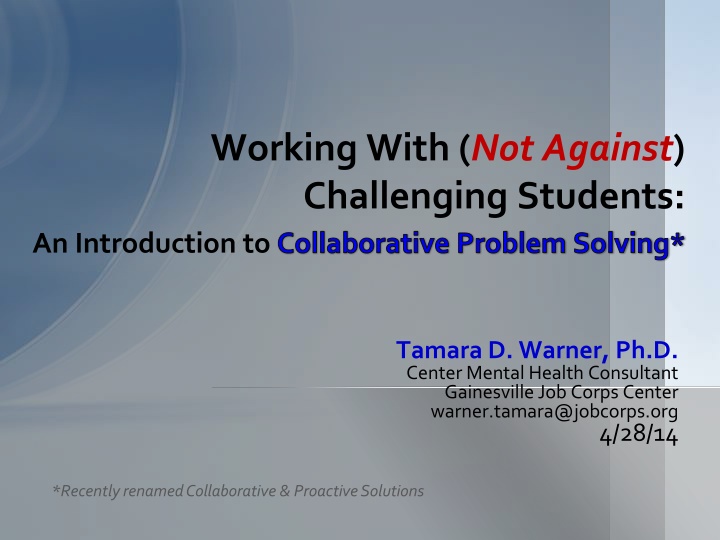 Working With (Not Against) Challenging Students:

An Introduction to Collaborative Problem Solving*

Tamara D. Warner, Ph.D.
Center Mental Health Consultant
Gainesville Job Corps Center
warner.tamara@jobcorps.org
4/28/14

*Recently renamed Collaborative & Proactive Solutions